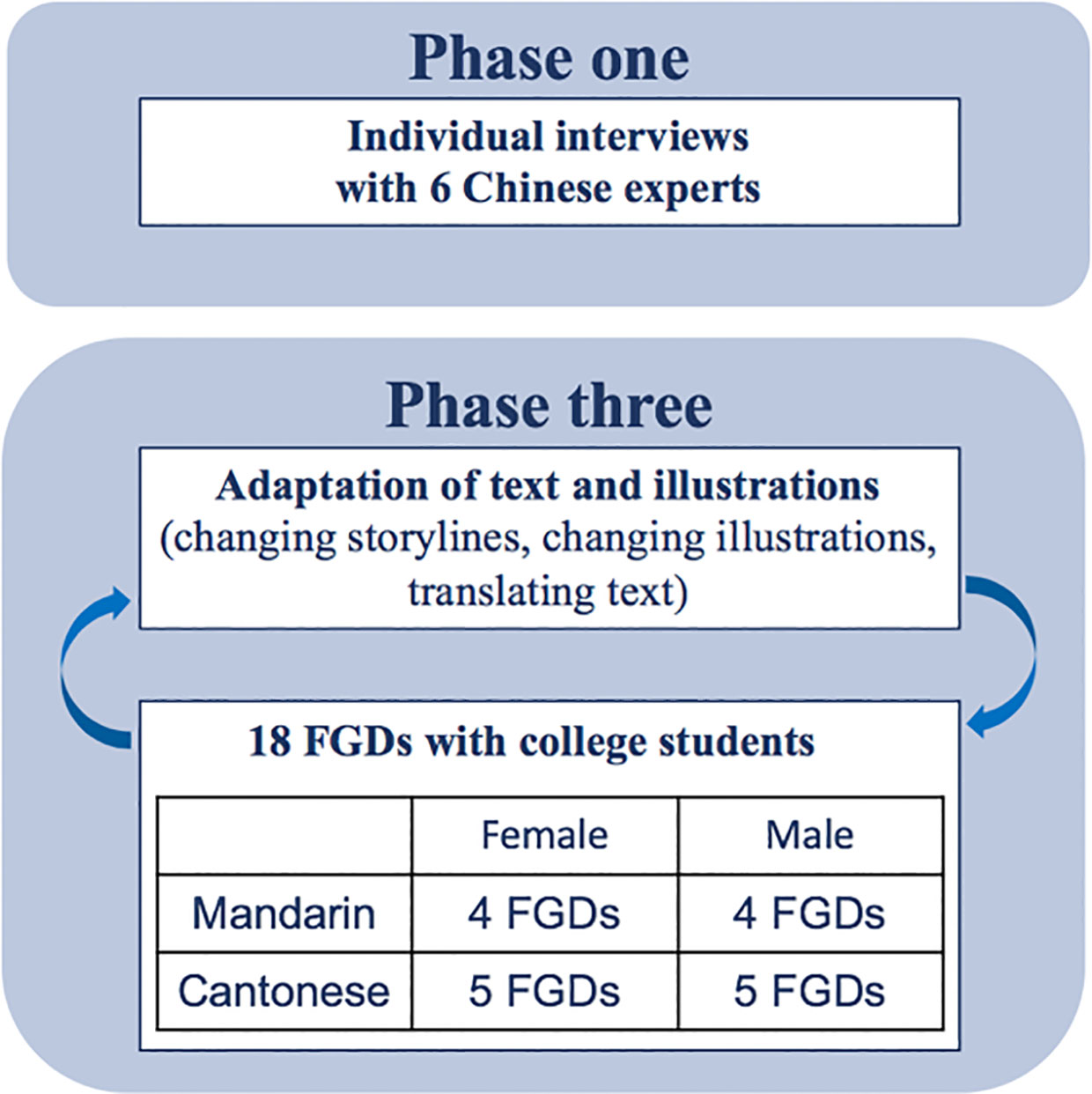 Phase one

Individual interviews with 6 Chinese experts

Phase three

Adaptation of text and illustrations (changing storylines, changing illustrations, translating text)

18 FGDs with college students

| | Female | Male |
|---|---|---|
| Mandarin | 4 FGDs | 4 FGDs |
| Cantonese | 5 FGDs | 5 FGDs |